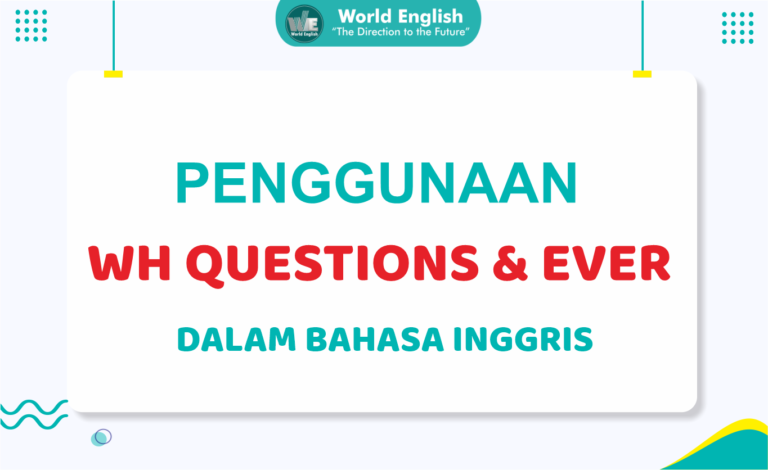 WE World English

World English
"The Direction to the Future"

PENGGUNAAN
WH QUESTIONS & EVER
DALAM BAHASA INGGRIS